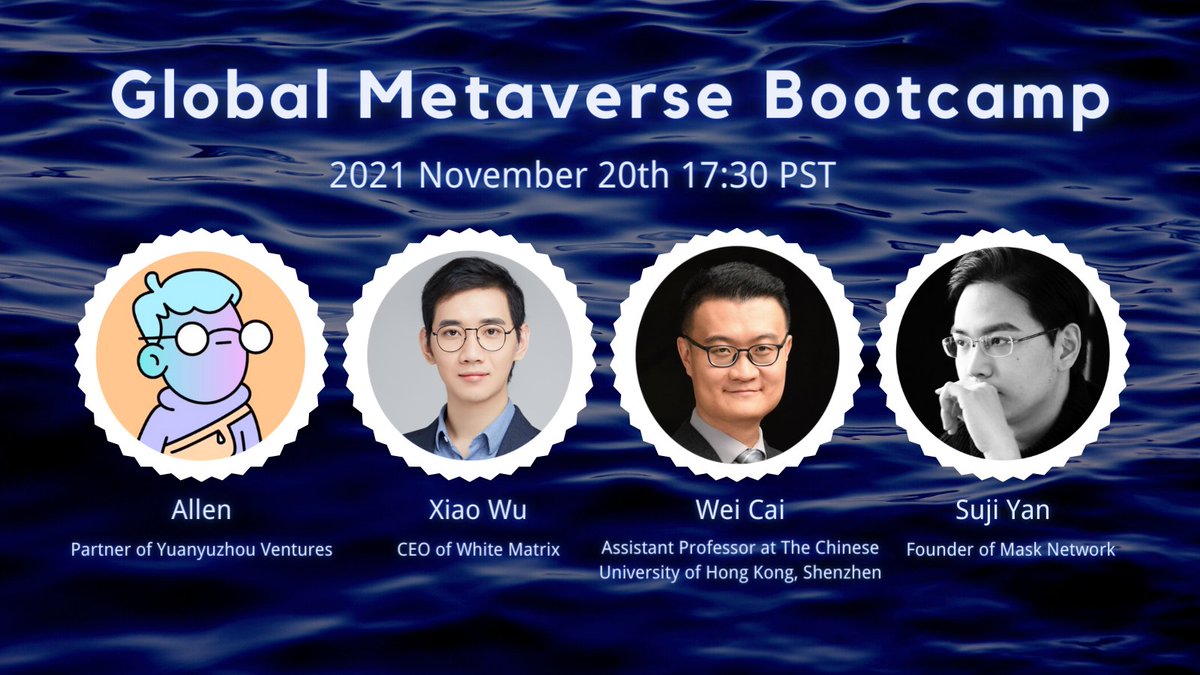 Global Metaverse Bootcamp

2021 November 20th 17:30 PST

Allen
Partner of Yuanyuzhou Ventures

Xiao Wu
CEO of White Matrix

Wei Cai
Assistant Professor at The Chinese University of Hong Kong, Shenzhen

Suji Yan
Founder of Mask Network